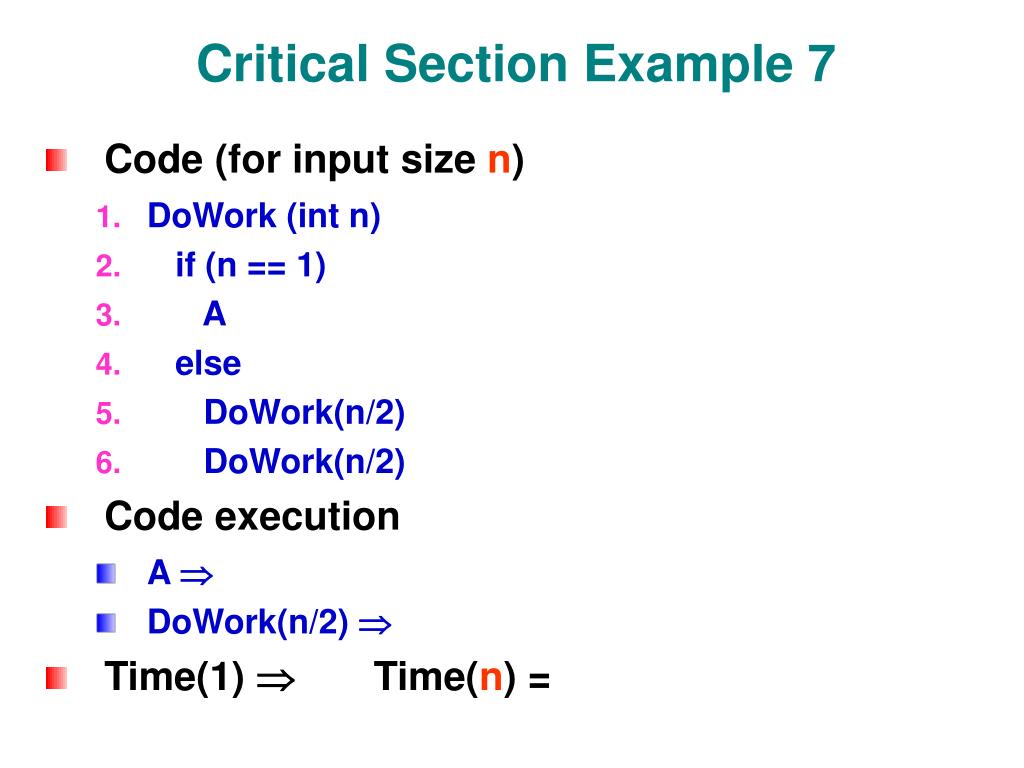 Critical Section Example 7

Code (for input size n)

1. DoWork (int n)
2. if (n == 1)
3. A
4. else
5. DoWork(n/2)
6. DoWork(n/2)

Code execution

A $\Rightarrow$

DoWork(n/2) $\Rightarrow$

Time(1) $\Rightarrow$ Time(n) =